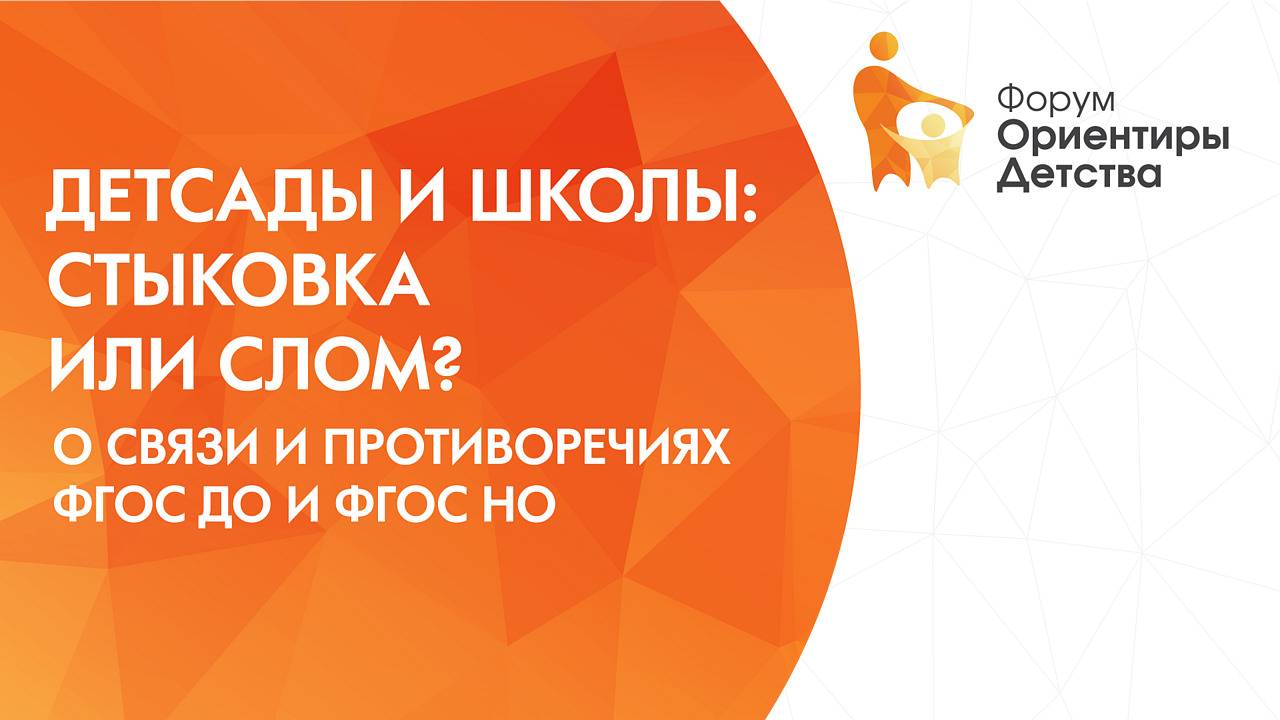 Форум
Ориентиры
Детства

ДЕТСАДЫ И ШКОЛЫ: СТЫКОВКА ИЛИ СЛОМ?

О СВЯЗИ И ПРОТИВОРЕЧИЯХ ФГОС ДО И ФГОС НО